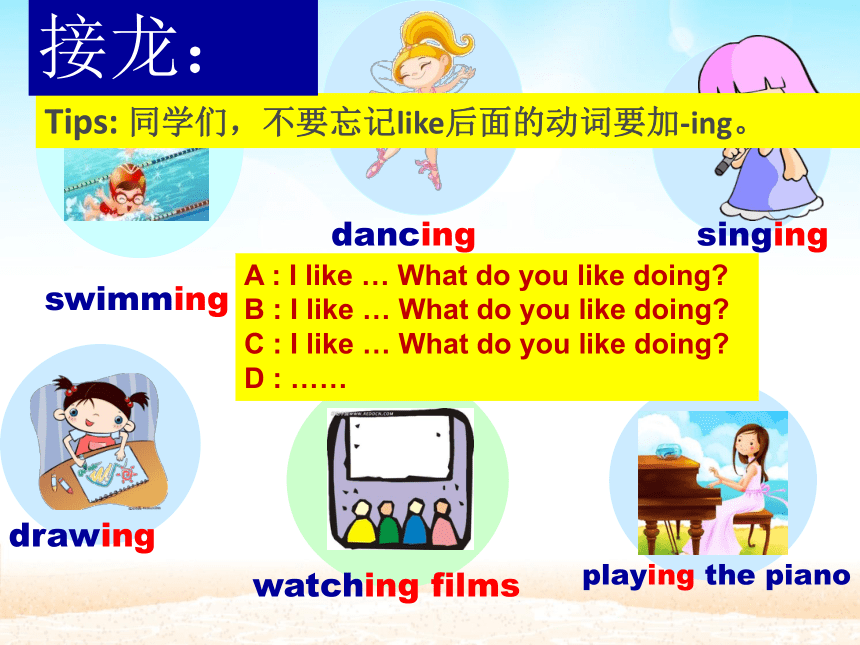 接龙：

Tips: 同学们，不要忘记like后面的动词要加-ing。

dancing

singing

swimming

A : I like … What do you like doing?
B : I like … What do you like doing?
C : I like … What do you like doing?
D : ……

drawing

watching films

playing the piano